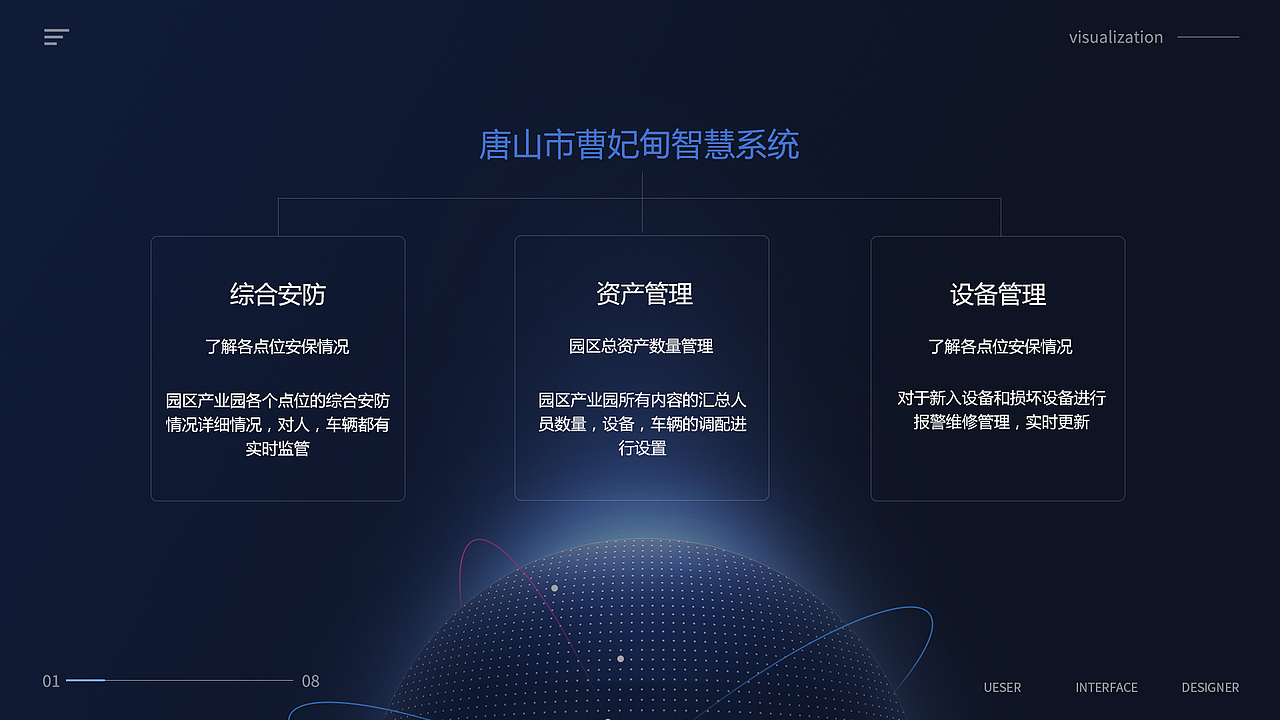 visualization

唐山市曹妃甸智慧系统

综合安防

了解各点位安保情况

园区产业园各个点位的综合安防情况详细情况，对人，车辆都有实时监管

资产管理

园区总资产数量管理

园区产业园所有内容的汇总人员数量，设备，车辆的调配进行设置

设备管理

了解各点位安保情况

对于新入设备和损坏设备进行报警维修管理，实时更新

01

08

UESER

INTERFACE

DESIGNER